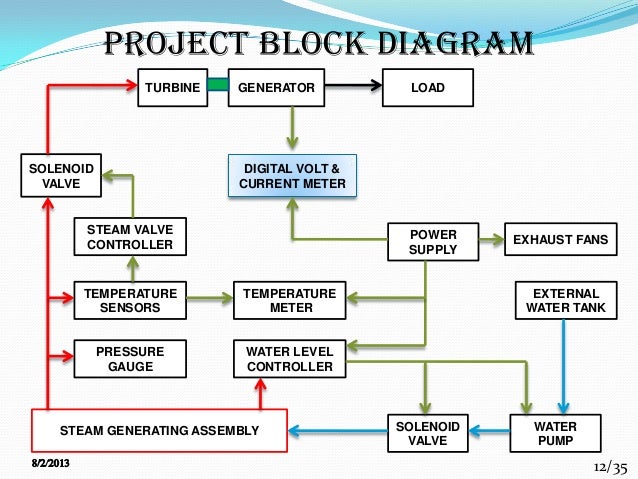 PROJECT BLOCK DIAGRAM

TURBINE

GENERATOR

LOAD

SOLENOID VALVE

DIGITAL VOLT & CURRENT METER

STEAM VALVE CONTROLLER

POWER SUPPLY

EXHAUST FANS

TEMPERATURE SENSORS

TEMPERATURE METER

EXTERNAL WATER TANK

PRESSURE GAUGE

WATER LEVEL CONTROLLER

STEAM GENERATING ASSEMBLY

SOLENOID VALVE

WATER PUMP

8/2/2013

12/35